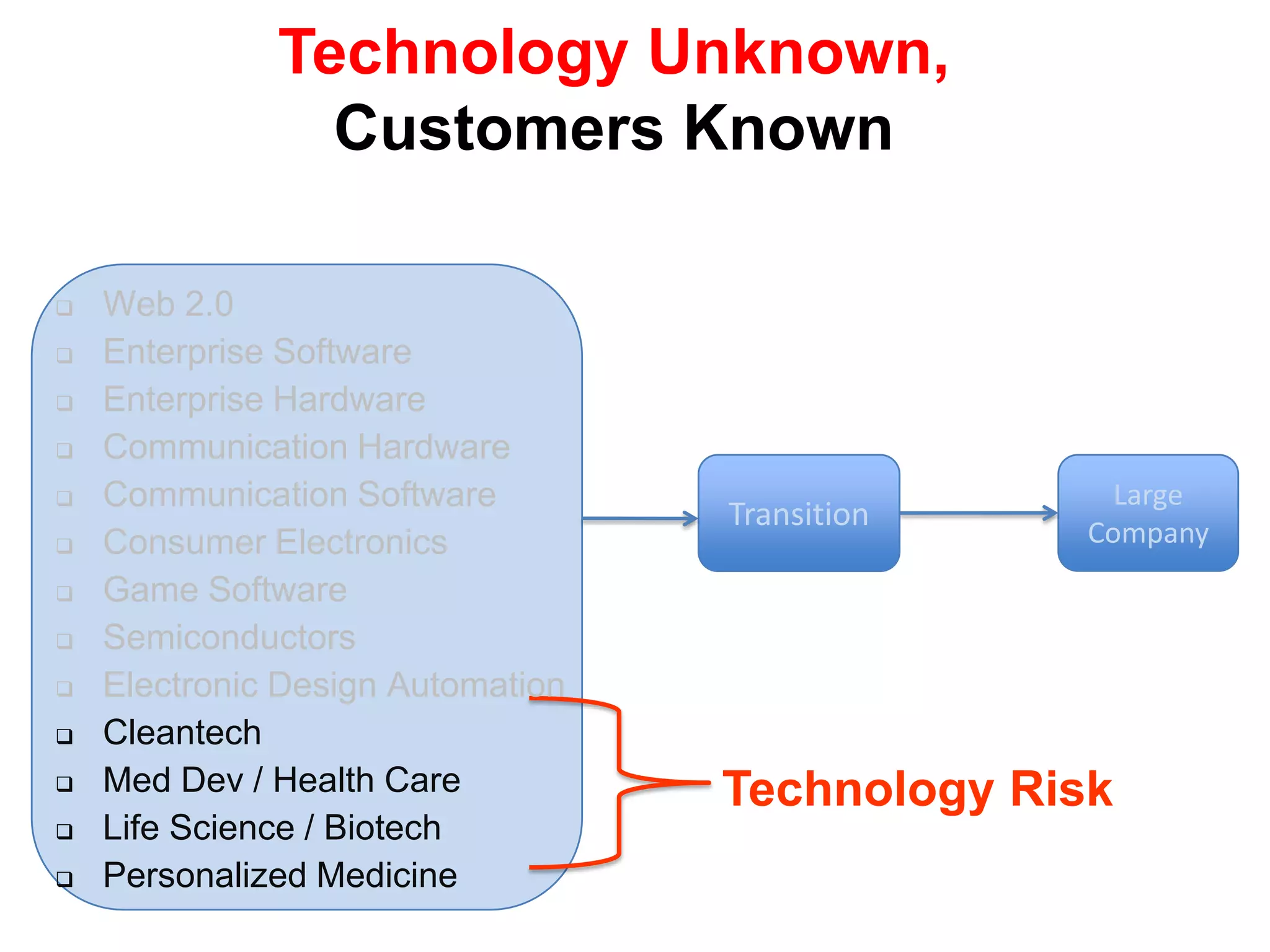 Technology Unknown,
Customers Known

❑ Web 2.0
❑ Enterprise Software
❑ Enterprise Hardware
❑ Communication Hardware
❑ Communication Software
❑ Consumer Electronics
❑ Game Software
❑ Semiconductors
❑ Electronic Design Automation
❑ Cleantech
❑ Med Dev / Health Care
❑ Life Science / Biotech
❑ Personalized Medicine

Transition

Large Company

Technology Risk